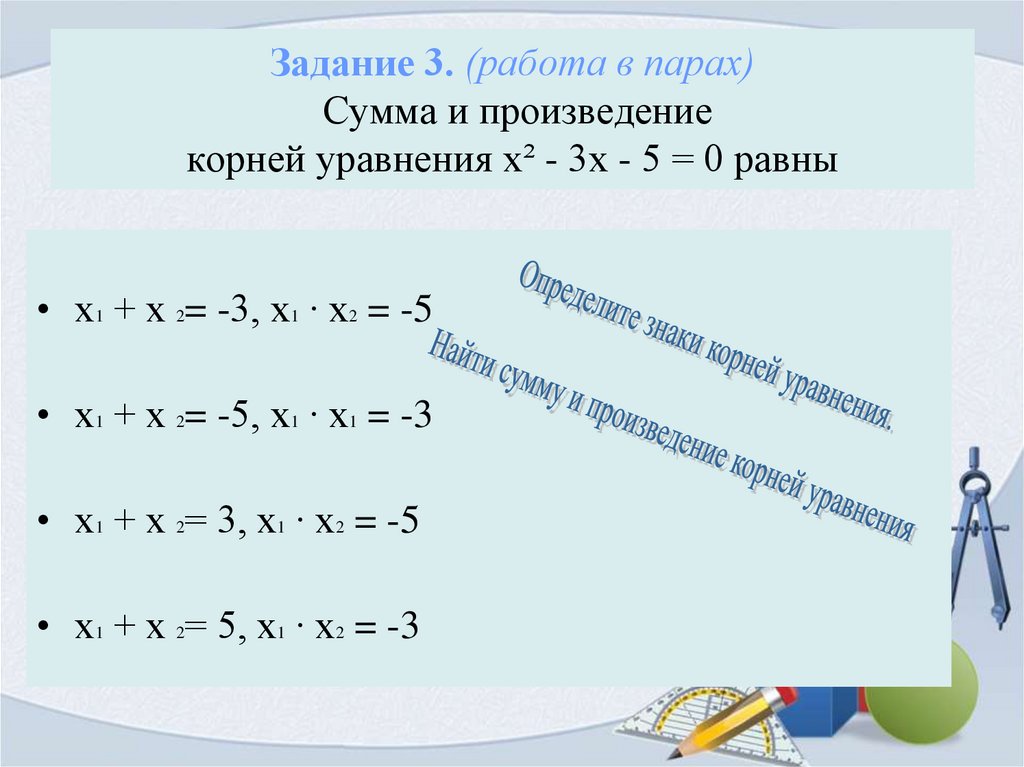 Задание 3. (работа в парах)
Сумма и произведение корней уравнения $x^2 - 3x - 5 = 0$ равны

• $x_1 + x_2 = -3$, $x_1 \cdot x_2 = -5$

• $x_1 + x_2 = -5$, $x_1 \cdot x_1 = -3$

• $x_1 + x_2 = 3$, $x_1 \cdot x_2 = -5$

• $x_1 + x_2 = 5$, $x_1 \cdot x_2 = -3$

Определите знаки корней уравнения.
Найти сумму и произведение корней уравнения